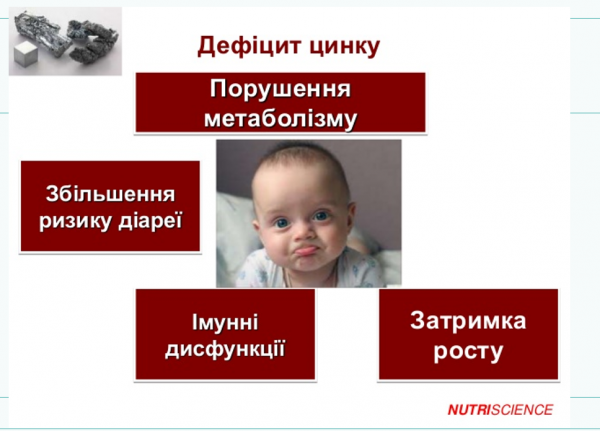 Дефіцит цинку

Порушення метаболізму

Збільшення ризику діареї

Імунні дисфункції

Затримка росту

NUTRISCIENCE